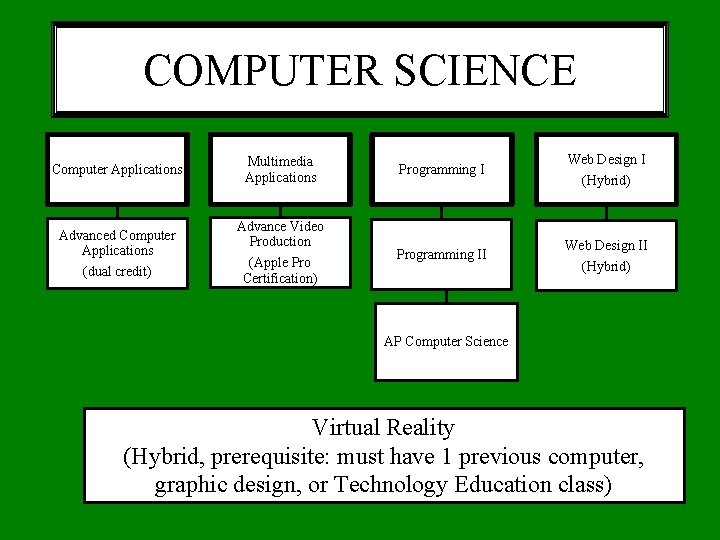 COMPUTER SCIENCE

Computer Applications

Advanced Computer Applications
(dual credit)

Multimedia Applications

Advance Video Production
(Apple Pro Certification)

Programming I

Programming II

AP Computer Science

Web Design I
(Hybrid)

Web Design II
(Hybrid)

Virtual Reality
(Hybrid, prerequisite: must have 1 previous computer, graphic design, or Technology Education class)